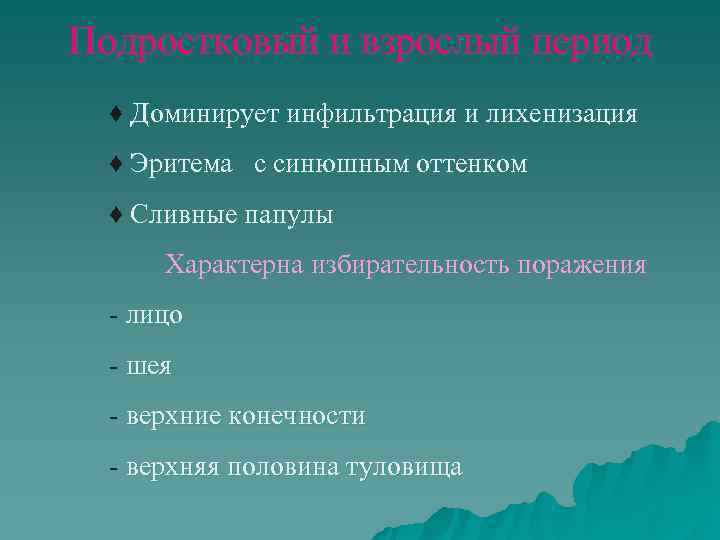 Подростковый и взрослый период

♦ Доминирует инфильтрация и лихенизация

♦ Эритема с синюшным оттенком

♦ Сливные папулы

Характерна избирательность поражения

- лицо

- шея

- верхние конечности

- верхняя половина туловища